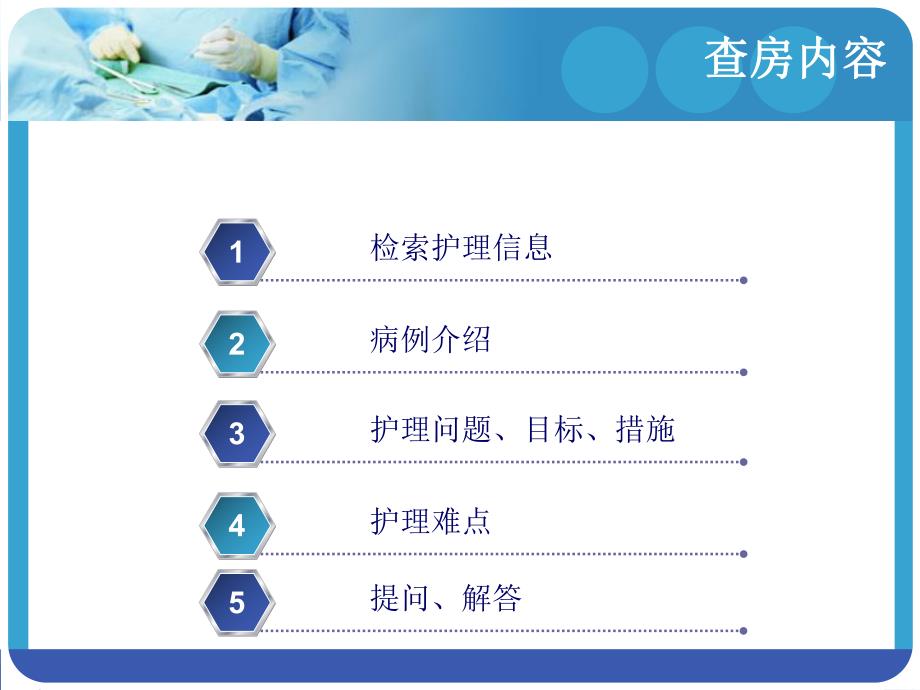 查房内容

1 检索护理信息

2 病例介绍

3 护理问题、目标、措施

4 护理难点

5 提问、解答